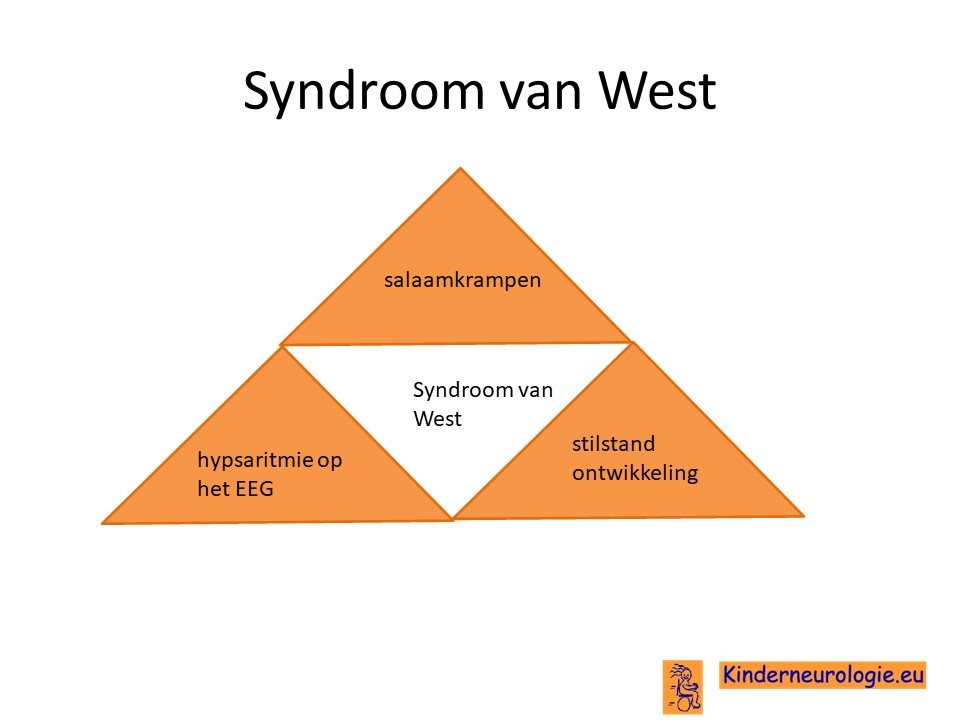 Syndroom van West

salaamkrampen

Syndroom van West

hypsaritmie op het EEG

stilstand ontwikkeling

Kinderneurologie.eu